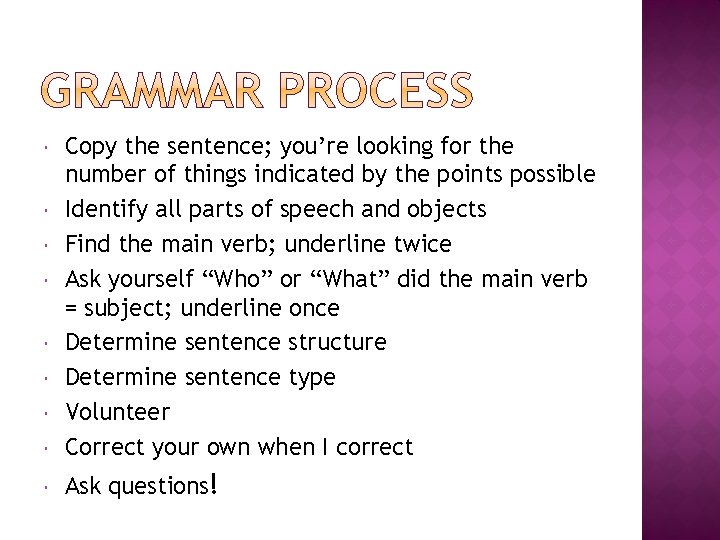 GRAMMAR PROCESS

- Copy the sentence; you’re looking for the number of things indicated by the points possible
- Identify all parts of speech and objects
- Find the main verb; underline twice
- Ask yourself “Who” or “What” did the main verb = subject; underline once
- Determine sentence structure
- Determine sentence type
- Volunteer
- Correct your own when I correct
- Ask questions!